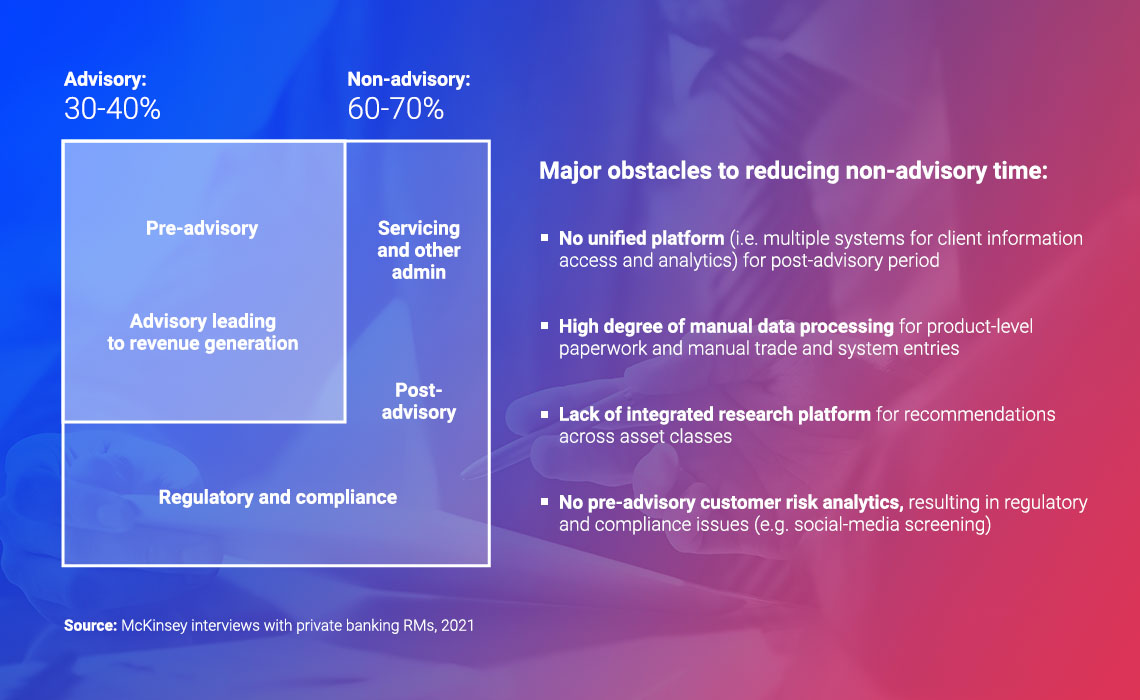 Advisory:
30-40%

Non-advisory:
60-70%

Pre-advisory

Advisory leading to revenue generation

Servicing and other admin

Post-advisory

Regulatory and compliance

Major obstacles to reducing non-advisory time:

▪ No unified platform (i.e. multiple systems for client information access and analytics) for post-advisory period

▪ High degree of manual data processing for product-level paperwork and manual trade and system entries

▪ Lack of integrated research platform for recommendations across asset classes

▪ No pre-advisory customer risk analytics, resulting in regulatory and compliance issues (e.g. social-media screening)

Source: McKinsey interviews with private banking RMs, 2021